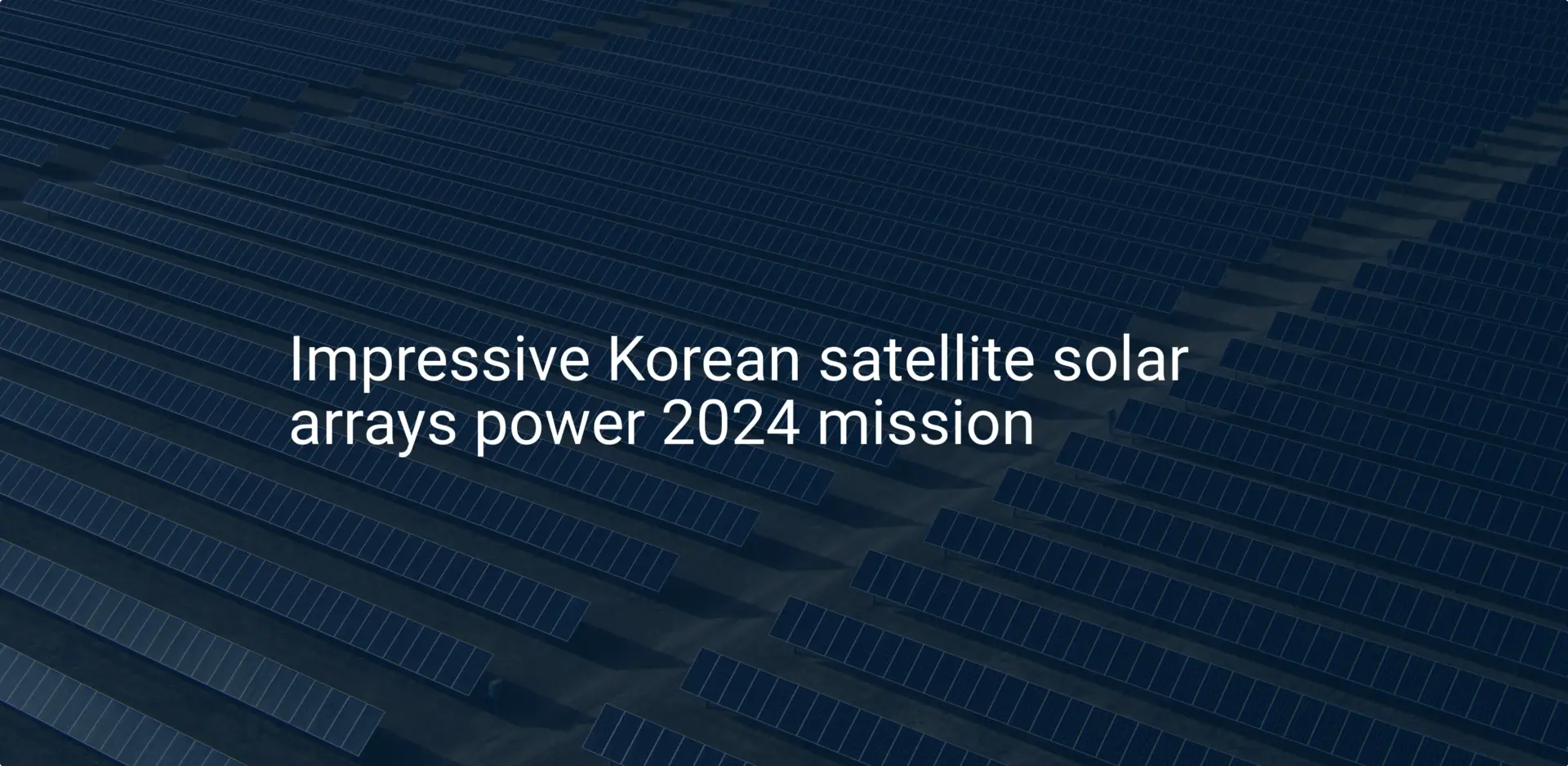 Impressive Korean satellite solar arrays power 2024 mission